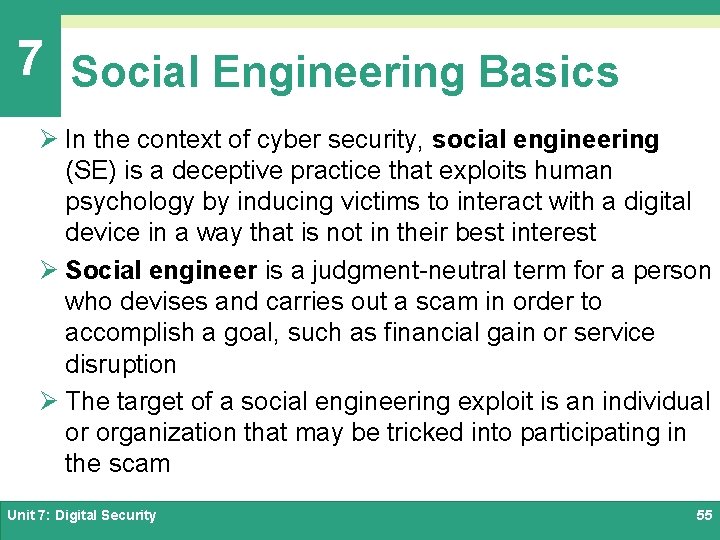 7

Social Engineering Basics

➢ In the context of cyber security, social engineering (SE) is a deceptive practice that exploits human psychology by inducing victims to interact with a digital device in a way that is not in their best interest

➢ Social engineer is a judgment-neutral term for a person who devises and carries out a scam in order to accomplish a goal, such as financial gain or service disruption

➢ The target of a social engineering exploit is an individual or organization that may be tricked into participating in the scam

Unit 7: Digital Security

55